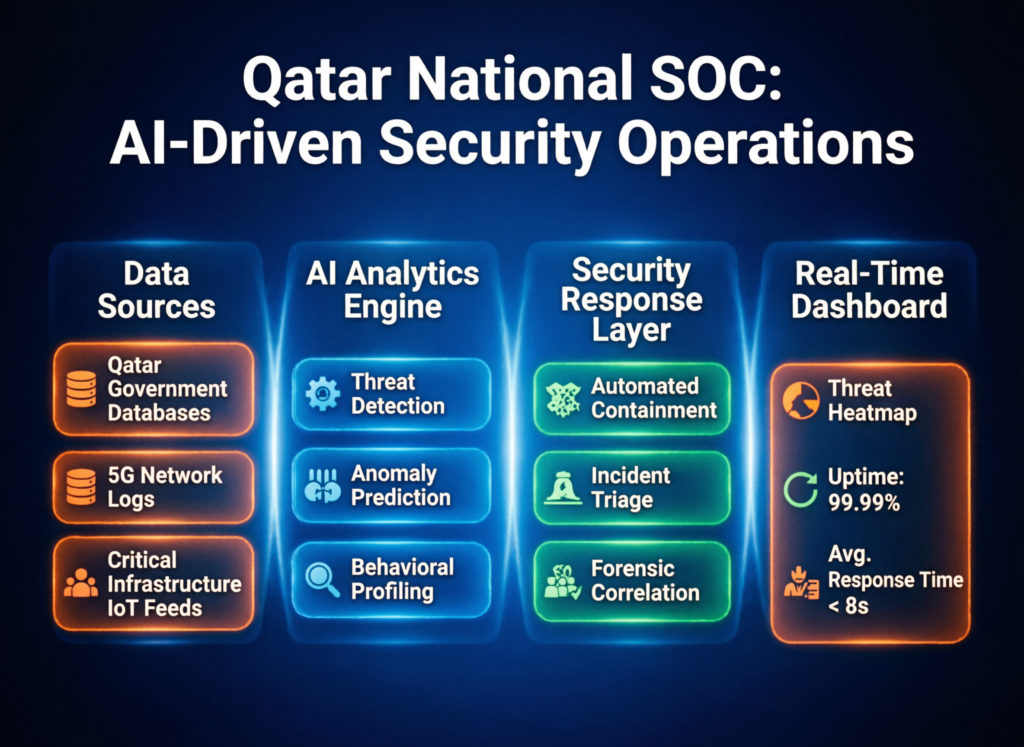 Qatar National SOC:
AI-Driven Security Operations

Data Sources

Qatar Government Databases

5G Network Logs

Critical Infrastructure IoT Feeds

AI Analytics Engine

Threat Detection

Anomaly Prediction

Behavioral Profiling

Security Response Layer

Automated Containment

Incident Triage

Forensic Correlation

Real-Time Dashboard

Threat Heatmap

Uptime: 99.99%

Avg. Response Time < 8s